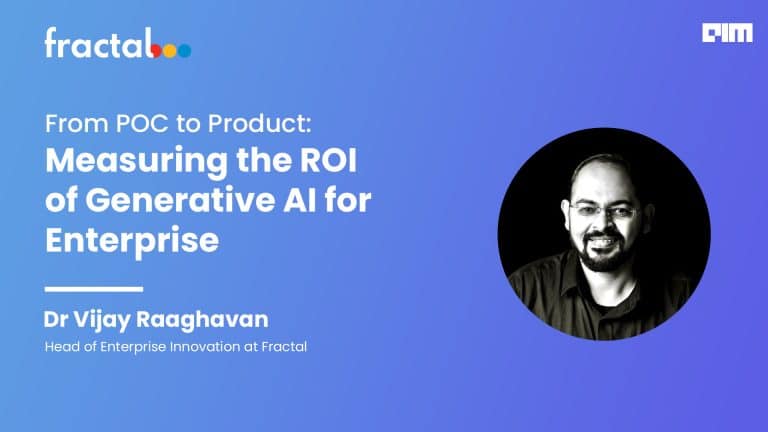 fractal

AIM

From POC to Product:
Measuring the ROI of Generative AI for Enterprise

Dr Vijay Raaghavan
Head of Enterprise Innovation at Fractal